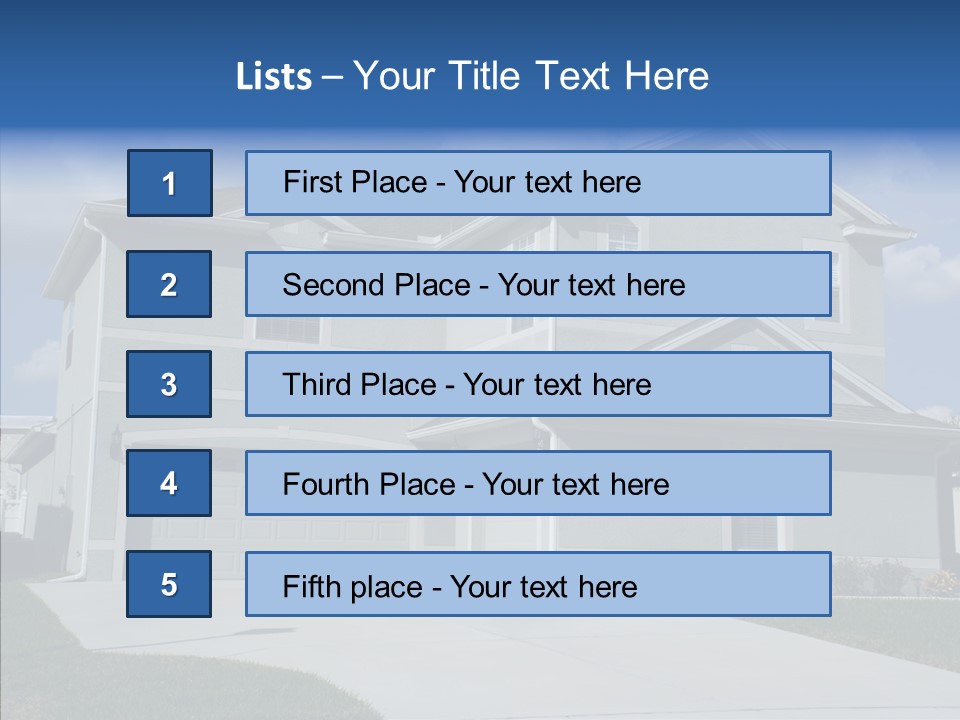 Lists – Your Title Text Here

1

First Place - Your text here

2

Second Place - Your text here

3

Third Place - Your text here

4

Fourth Place - Your text here

5

Fifth place - Your text here